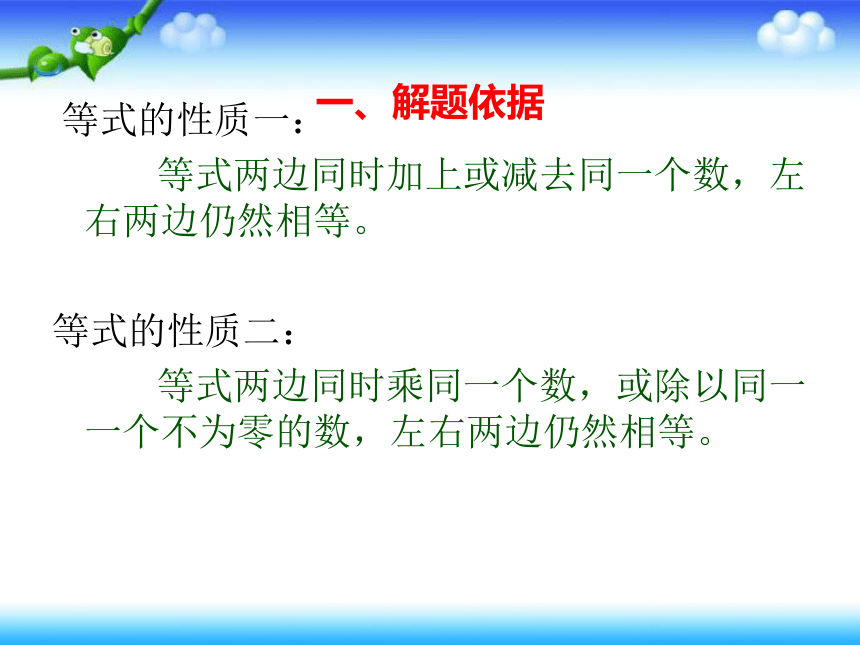 一、解题依据

等式的性质一：

等式两边同时加上或减去同一个数，左右两边仍然相等。

等式的性质二：

等式两边同时乘同一个数，或除以同一一个不为零的数，左右两边仍然相等。